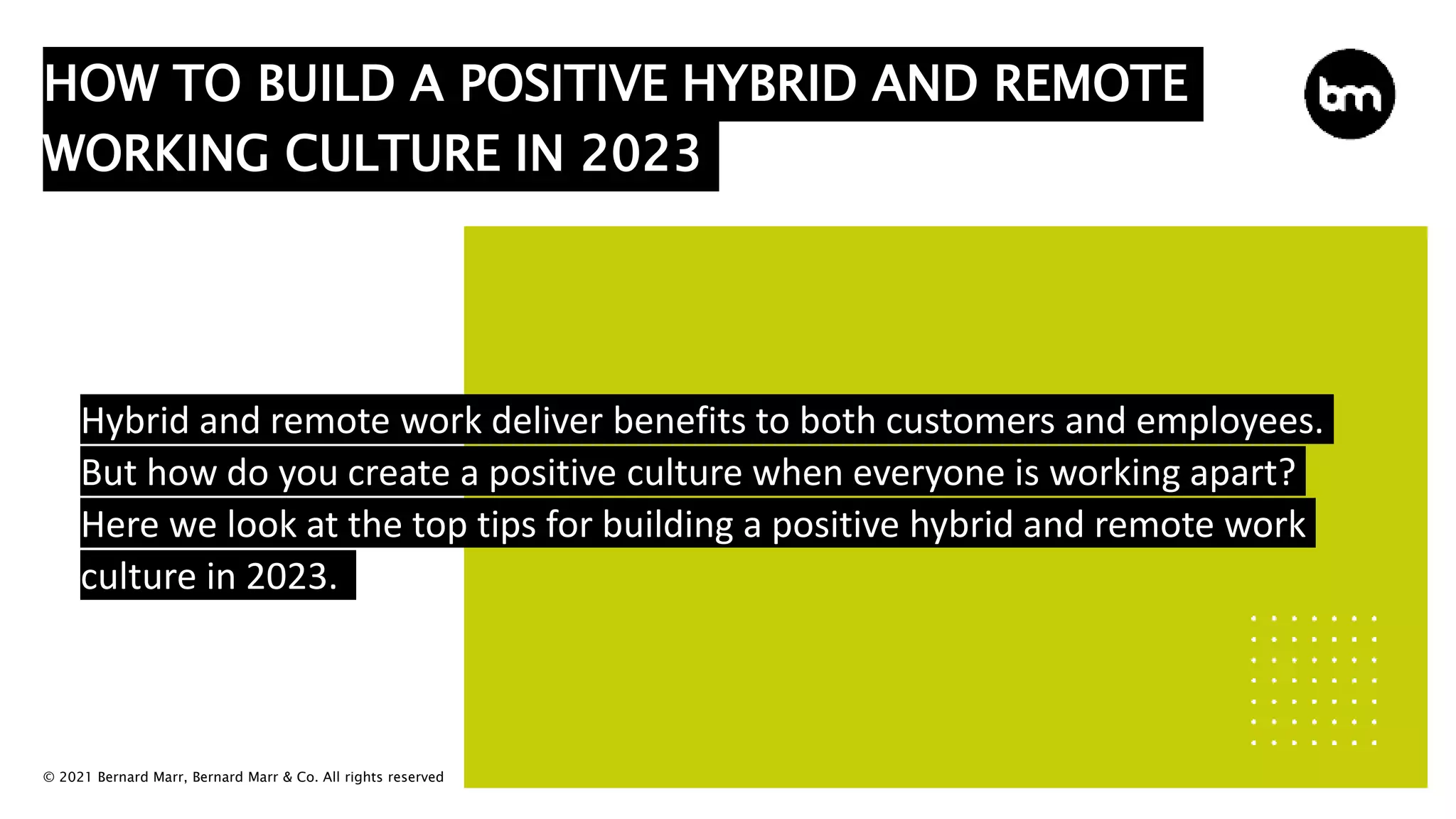 HOW TO BUILD A POSITIVE HYBRID AND REMOTE WORKING CULTURE IN 2023

bm

Hybrid and remote work deliver benefits to both customers and employees. But how do you create a positive culture when everyone is working apart? Here we look at the top tips for building a positive hybrid and remote work culture in 2023.

© 2021 Bernard Marr, Bernard Marr & Co. All rights reserved